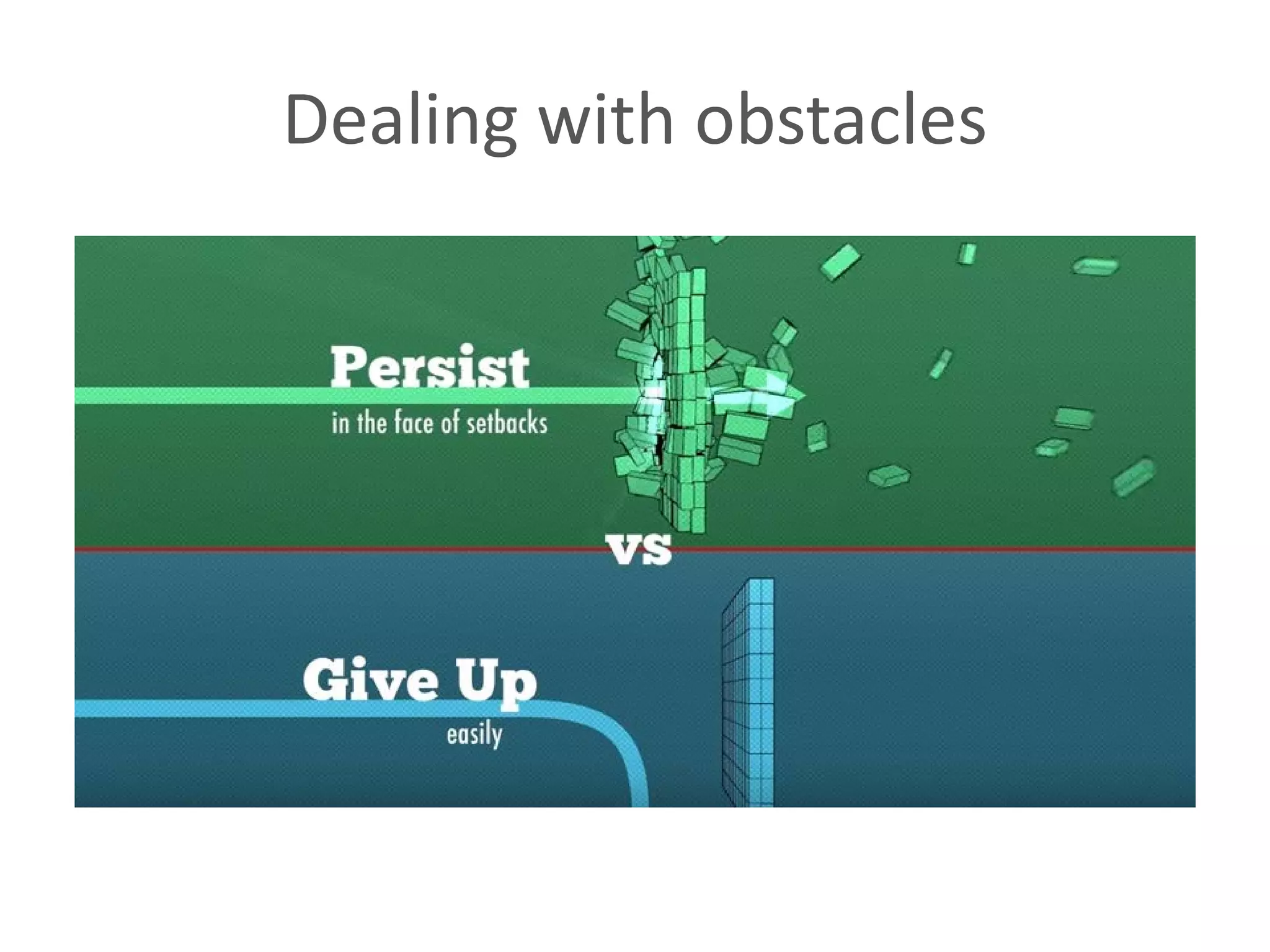 Dealing with obstacles

Persist
in the face of setbacks

VS

Give Up
easily